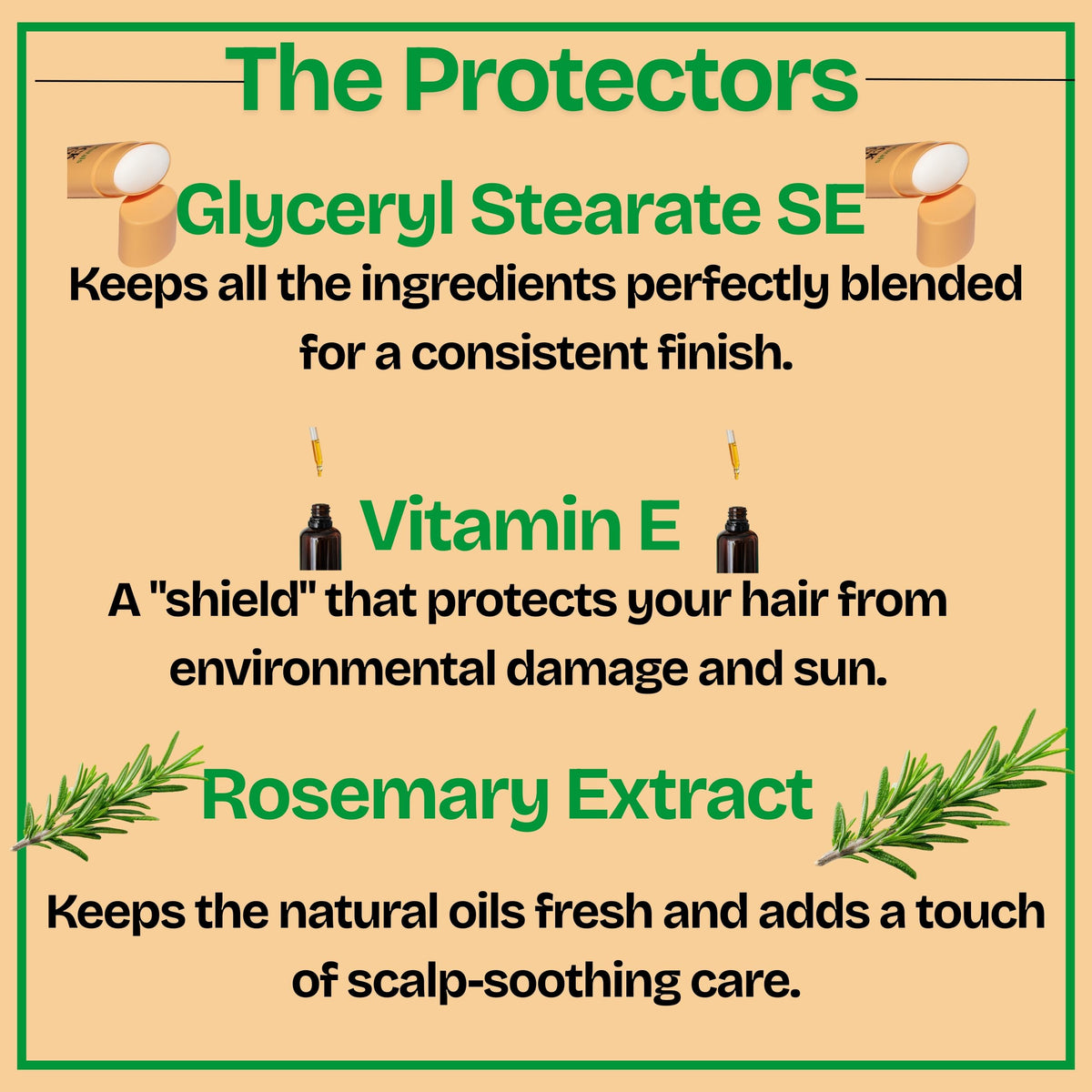 The Protectors

Glyceryl Stearate SE

Keeps all the ingredients perfectly blended for a consistent finish.

Vitamin E

A "shield" that protects your hair from environmental damage and sun.

Rosemary Extract

Keeps the natural oils fresh and adds a touch of scalp-soothing care.